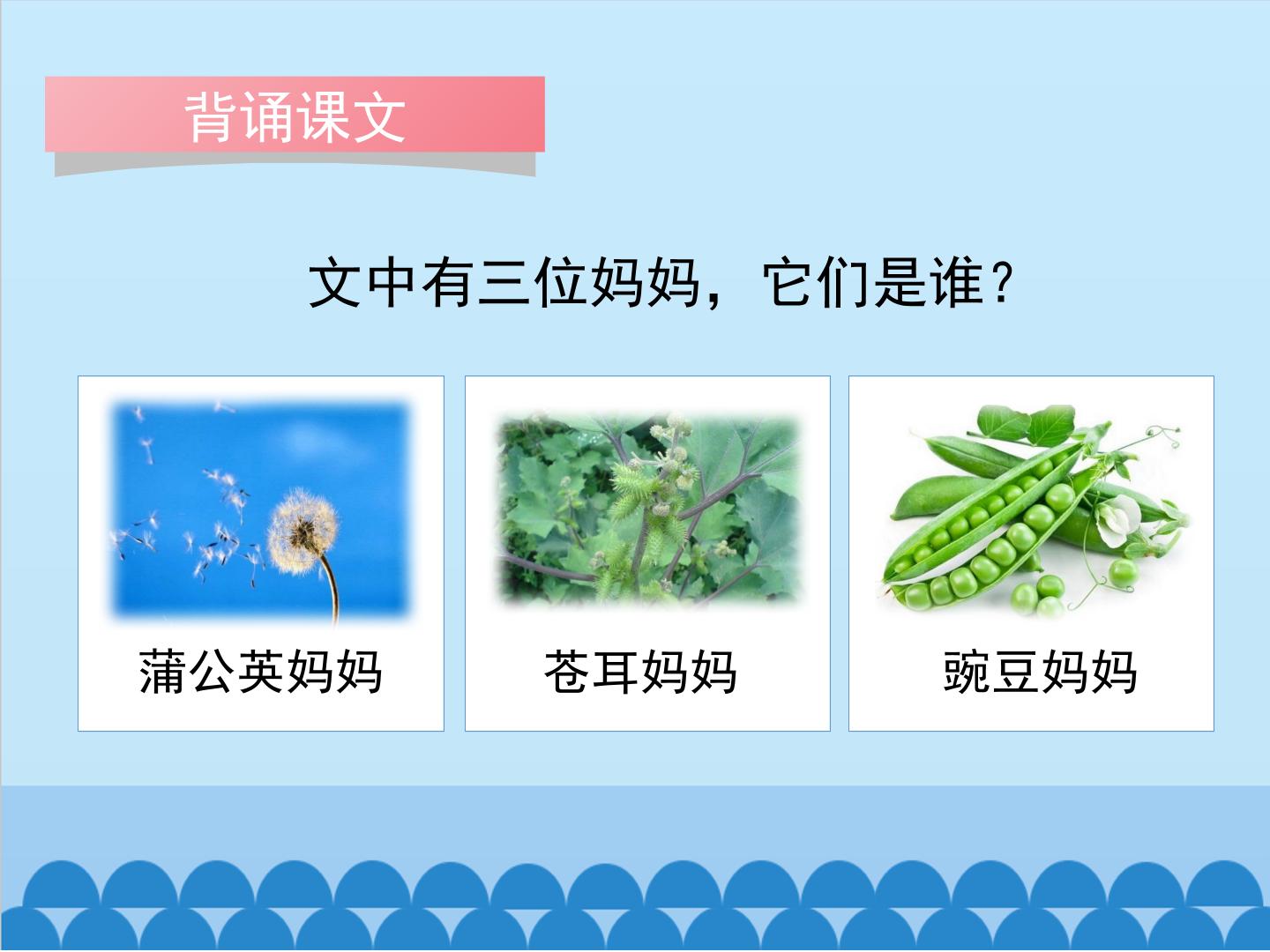 背诵课文

文中有三位妈妈，它们是谁？

蒲公英妈妈

苍耳妈妈

豌豆妈妈